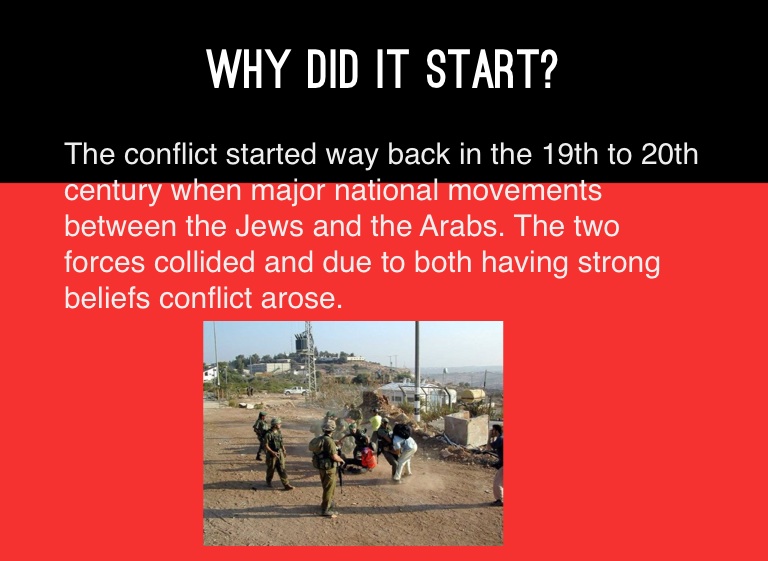 WHY DID IT START?

The conflict started way back in the 19th to 20th century when major national movements between the Jews and the Arabs. The two forces collided and due to both having strong beliefs conflict arose.